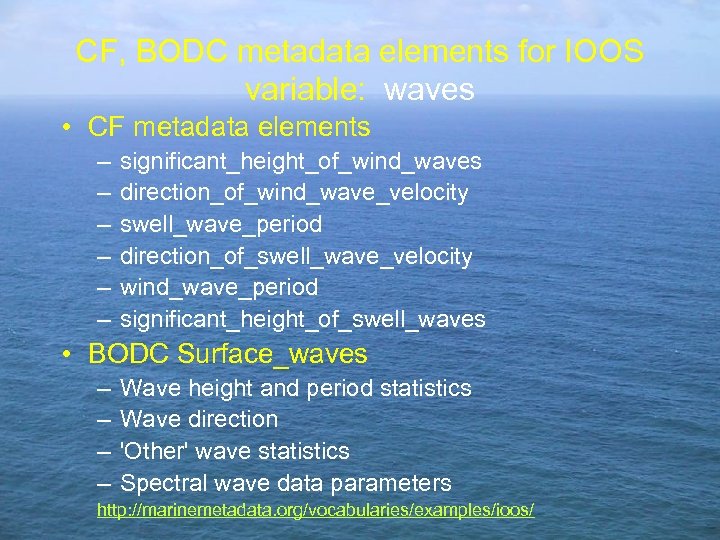 CF, BODC metadata elements for IOOS variable: waves

• CF metadata elements
– significant_height_of_wind_waves
– direction_of_wind_wave_velocity
– swell_wave_period
– direction_of_swell_wave_velocity
– wind_wave_period
– significant_height_of_swell_waves

• BODC Surface_waves
– Wave height and period statistics
– Wave direction
– 'Other' wave statistics
– Spectral wave data parameters

http://marinemetadata.org/vocabularies/examples/ioos/